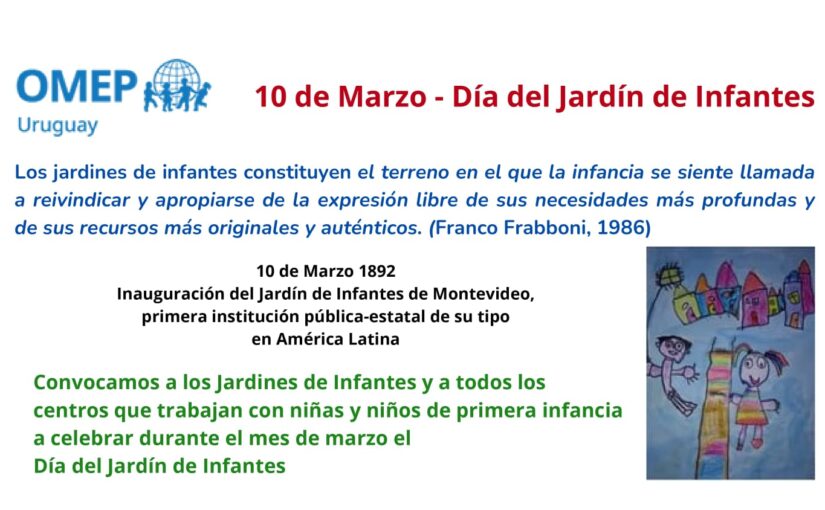 OMEP
Uruguay

10 de Marzo - Día del Jardín de Infantes

Los jardines de infantes constituyen el terreno en el que la infancia se siente llamada a reivindicar y apropiarse de la expresión libre de sus necesidades más profundas y de sus recursos más originales y auténticos. (Franco Frabboni, 1986)

10 de Marzo 1892
Inauguración del Jardín de Infantes de Montevideo, primera institución pública-estatal de su tipo en América Latina

Convocamos a los Jardines de Infantes y a todos los centros que trabajan con niñas y niños de primera infancia a celebrar durante el mes de marzo el Día del Jardín de Infantes